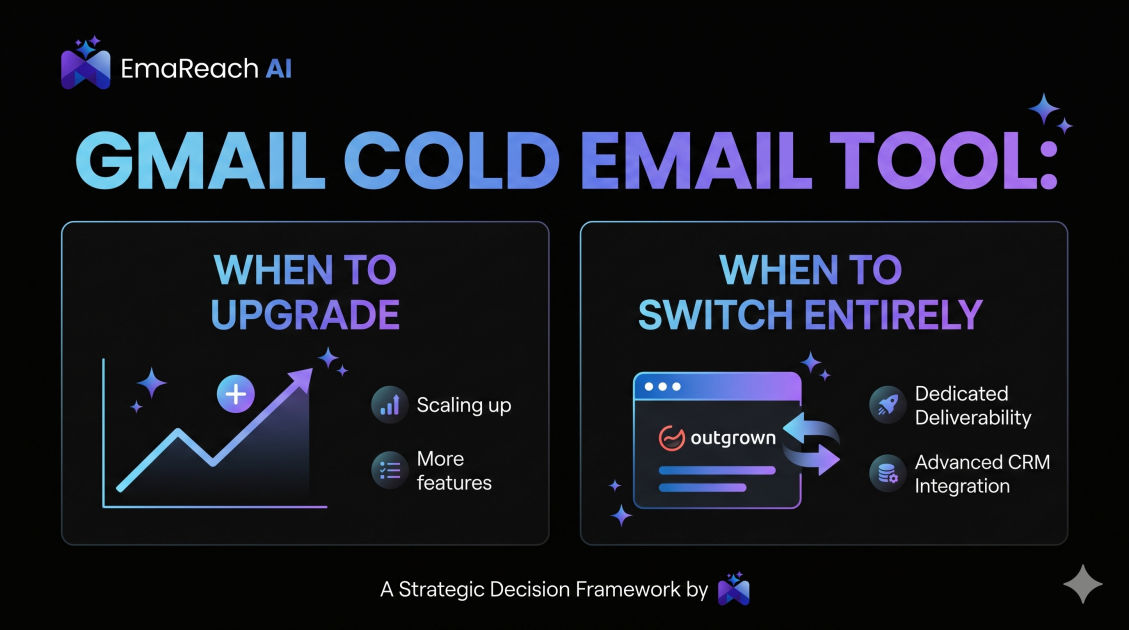 EmaReach AI

GMAIL COLD EMAIL TOOL:

WHEN TO UPGRADE

Scaling up

More features

WHEN TO SWITCH ENTIRELY

outgrown

Dedicated Deliverability

Advanced CRM Integration

A Strategic Decision Framework by